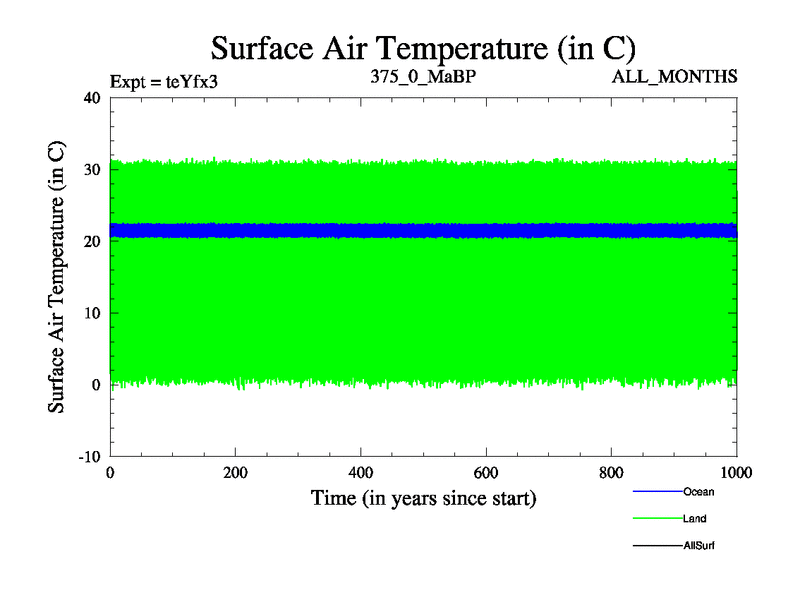 Surface Air Temperature (in C)

Expt = teYfx3

375_0_MaBP

ALL_MONTHS

Surface Air Temperature (in C)

40

30

20

10

0

-10

0

200

400

600

800

1000

Time (in years since start)

Ocean

Land

AllSurf